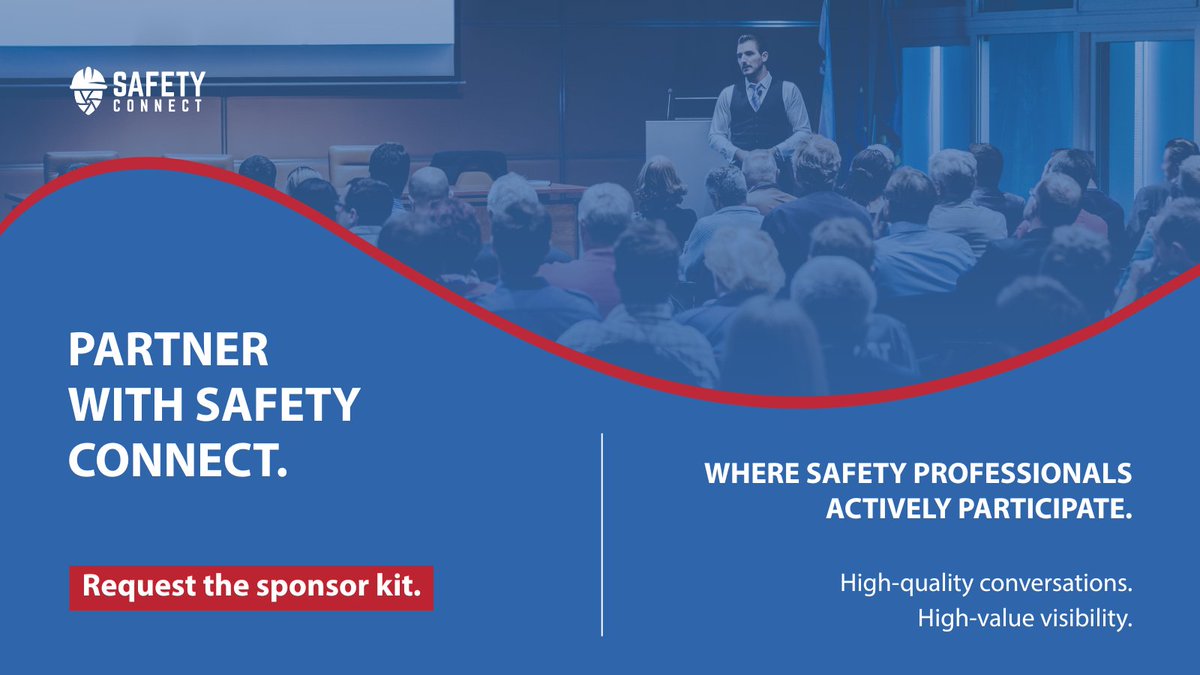 SAFETY CONNECT

PARTNER WITH SAFETY CONNECT.

Request the sponsor kit.

WHERE SAFETY PROFESSIONALS ACTIVELY PARTICIPATE.

High-quality conversations.
High-value visibility.